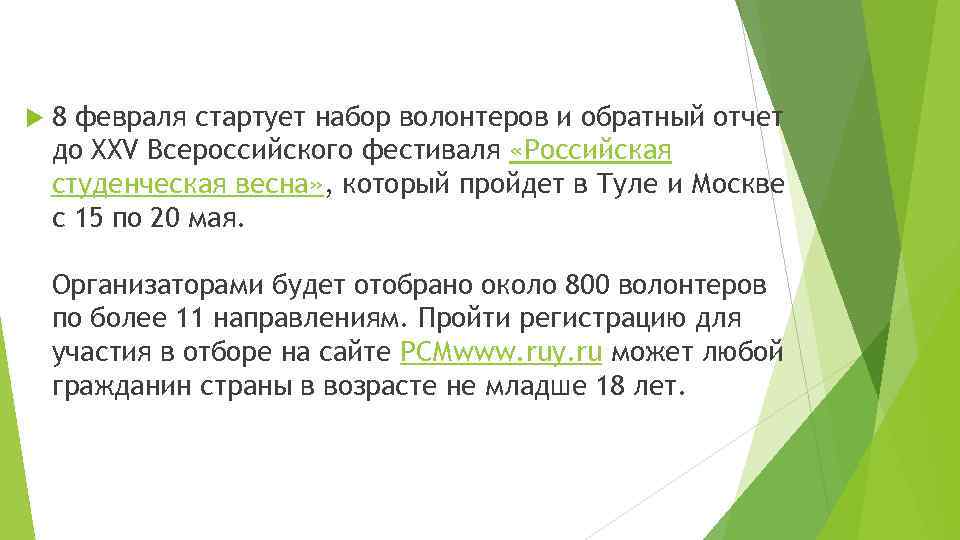 8 февраля стартует набор волонтеров и обратный отчет до XXV Всероссийского фестиваля «Российская студенческая весна», который пройдет в Туле и Москве с 15 по 20 мая.

Организаторами будет отобрано около 800 волонтеров по более 11 направлениям. Пройти регистрацию для участия в отборе на сайте РСМwww.ruy.ru может любой гражданин страны в возрасте не младше 18 лет.